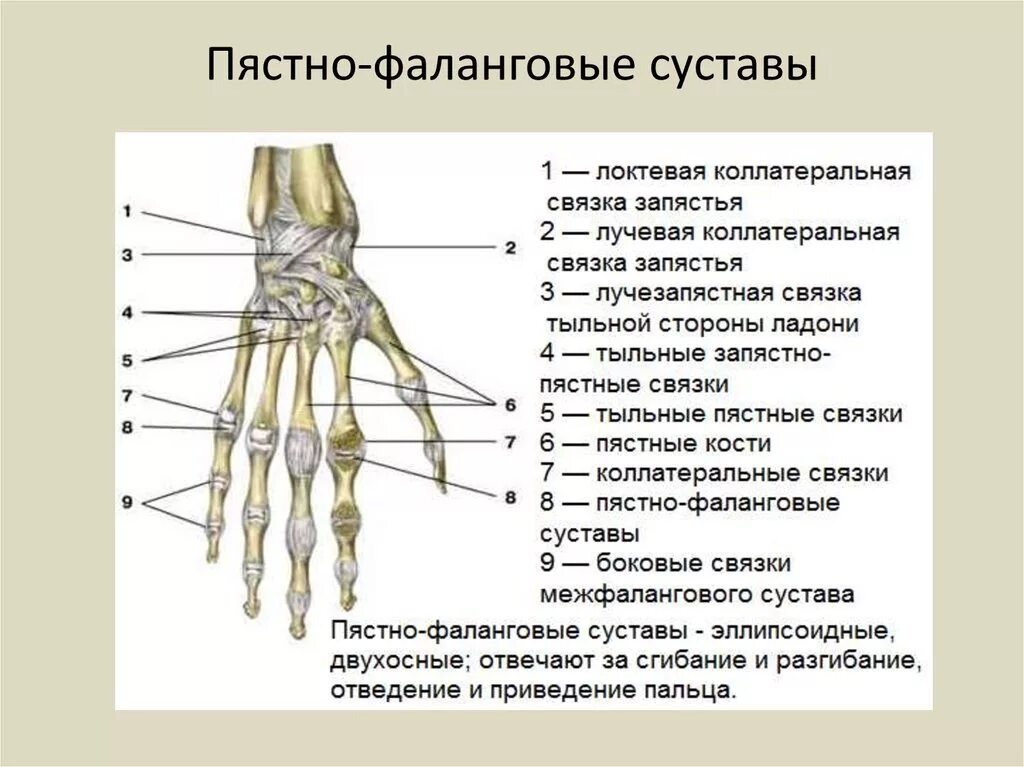 Пястно-фаланговые суставы

1
3
4
5
7
8
9
2
6
7
8

1 — локтевая коллатеральная связка запястья
2 — лучевая коллатеральная связка запястья
3 — лучезапястная связка тыльной стороны ладони
4 — тыльные запястно-пястные связки
5 — тыльные пястные связки
6 — пястные кости
7 — коллатеральные связки
8 — пястно-фаланговые суставы
9 — боковые связки межфалангового сустава

Пястно-фаланговые суставы - эллипсоидные, двухосные; отвечают за сгибание и разгибание, отведение и приведение пальца.